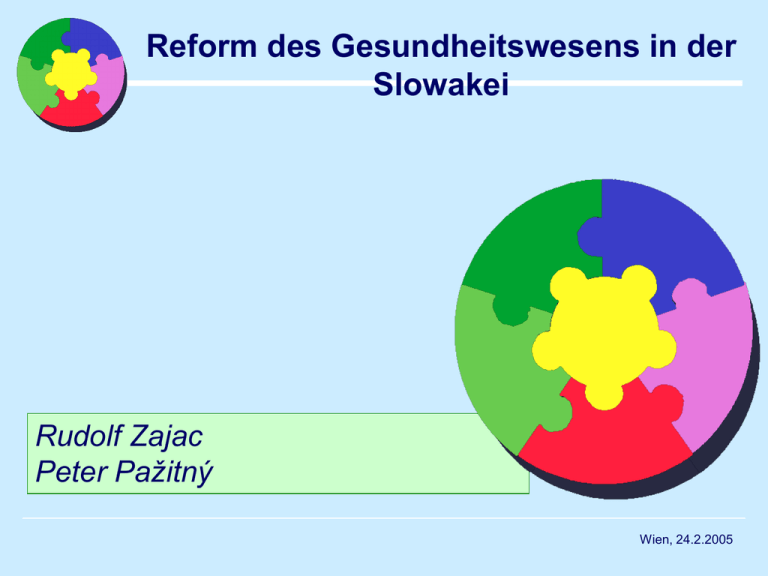 Reform des Gesundheitswesens in der Slowakei

Rudolf Zajac
Peter Pažitný

Wien, 24.2.2005